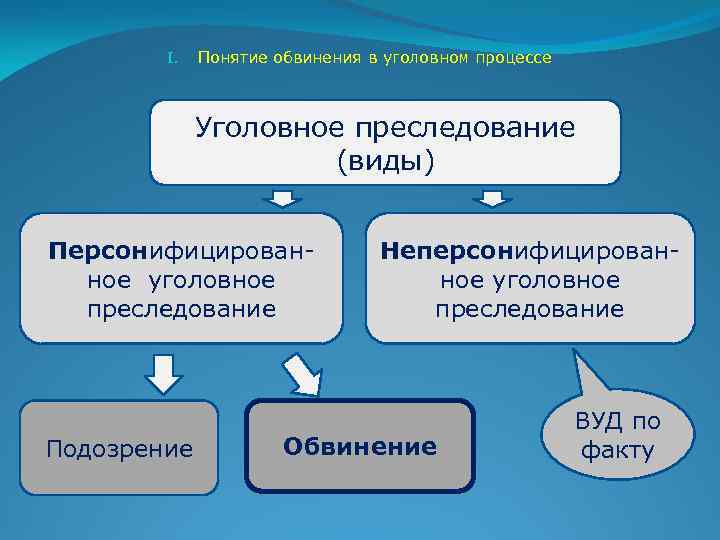 I. Понятие обвинения в уголовном процессе

Уголовное преследование (виды)

Персонифицированное уголовное преследование

Неперсонифицированное уголовное преследование

Подозрение

Обвинение

ВУД по факту